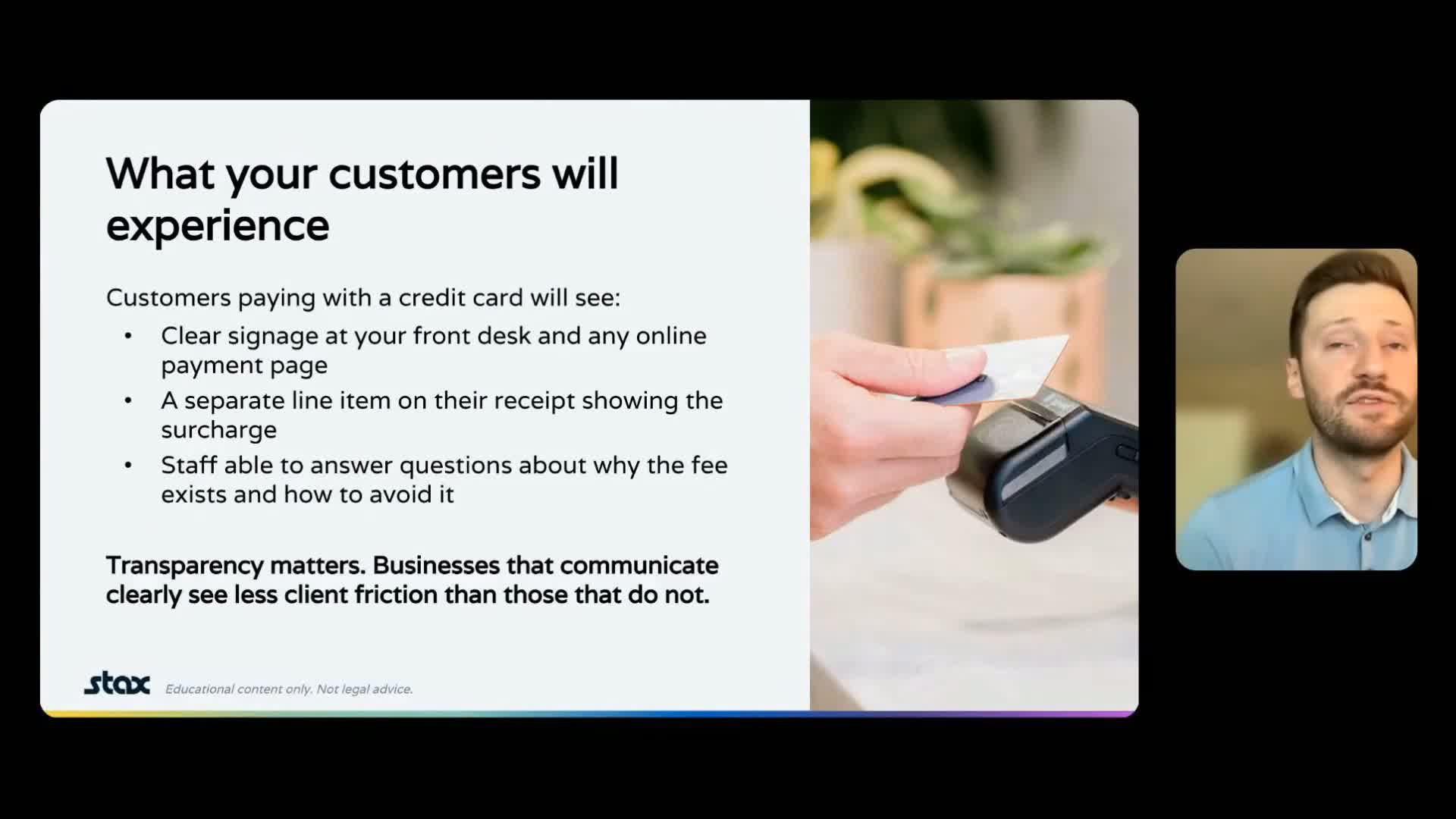 What your customers will experience

Customers paying with a credit card will see:

• Clear signage at your front desk and any online payment page
• A separate line item on their receipt showing the surcharge
• Staff able to answer questions about why the fee exists and how to avoid it

Transparency matters. Businesses that communicate clearly see less client friction than those that do not.

stax Educational content only. Not legal advice.